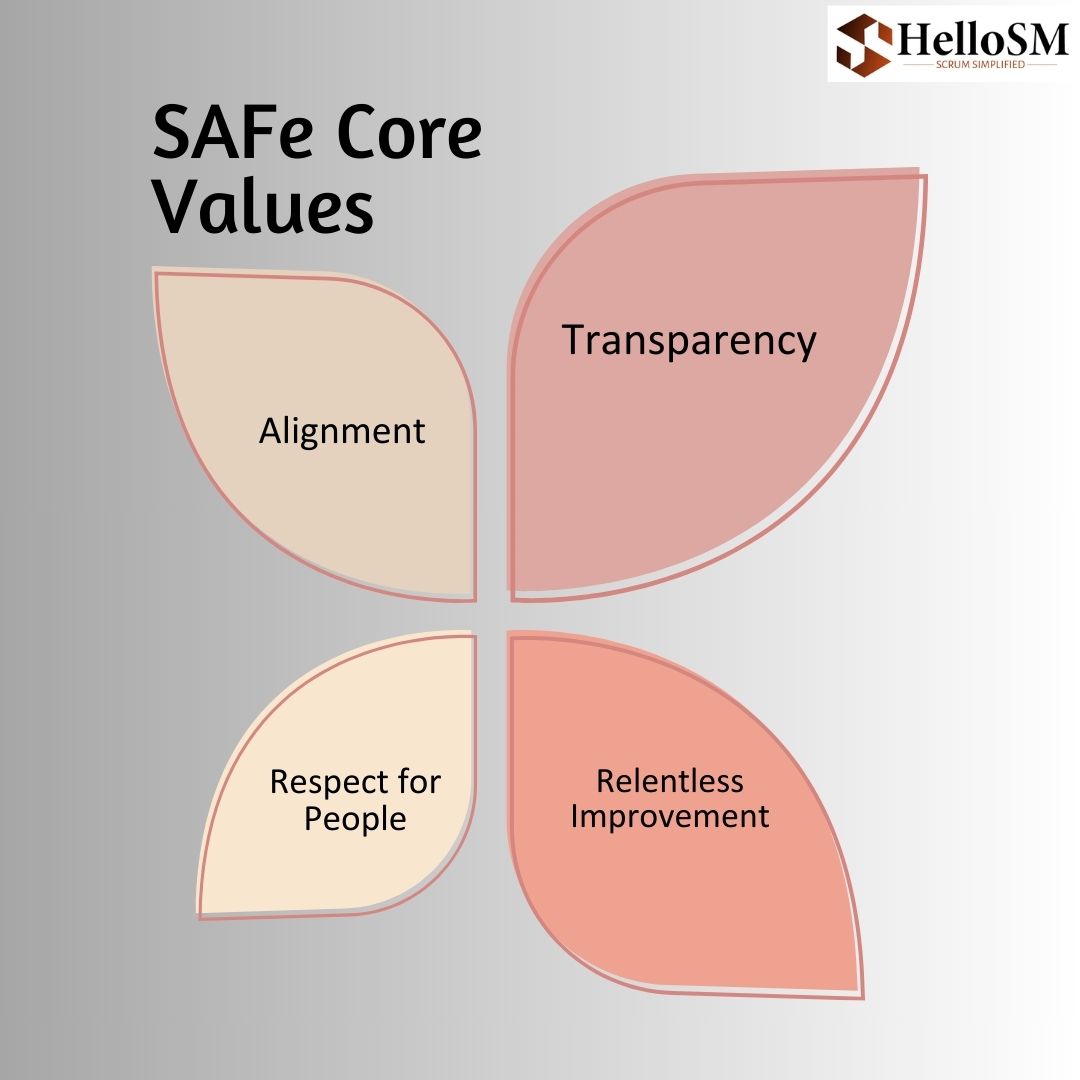 HelloSM
SCRUM SIMPLIFIED

SAFe Core Values

Alignment

Transparency

Respect for People

Relentless Improvement